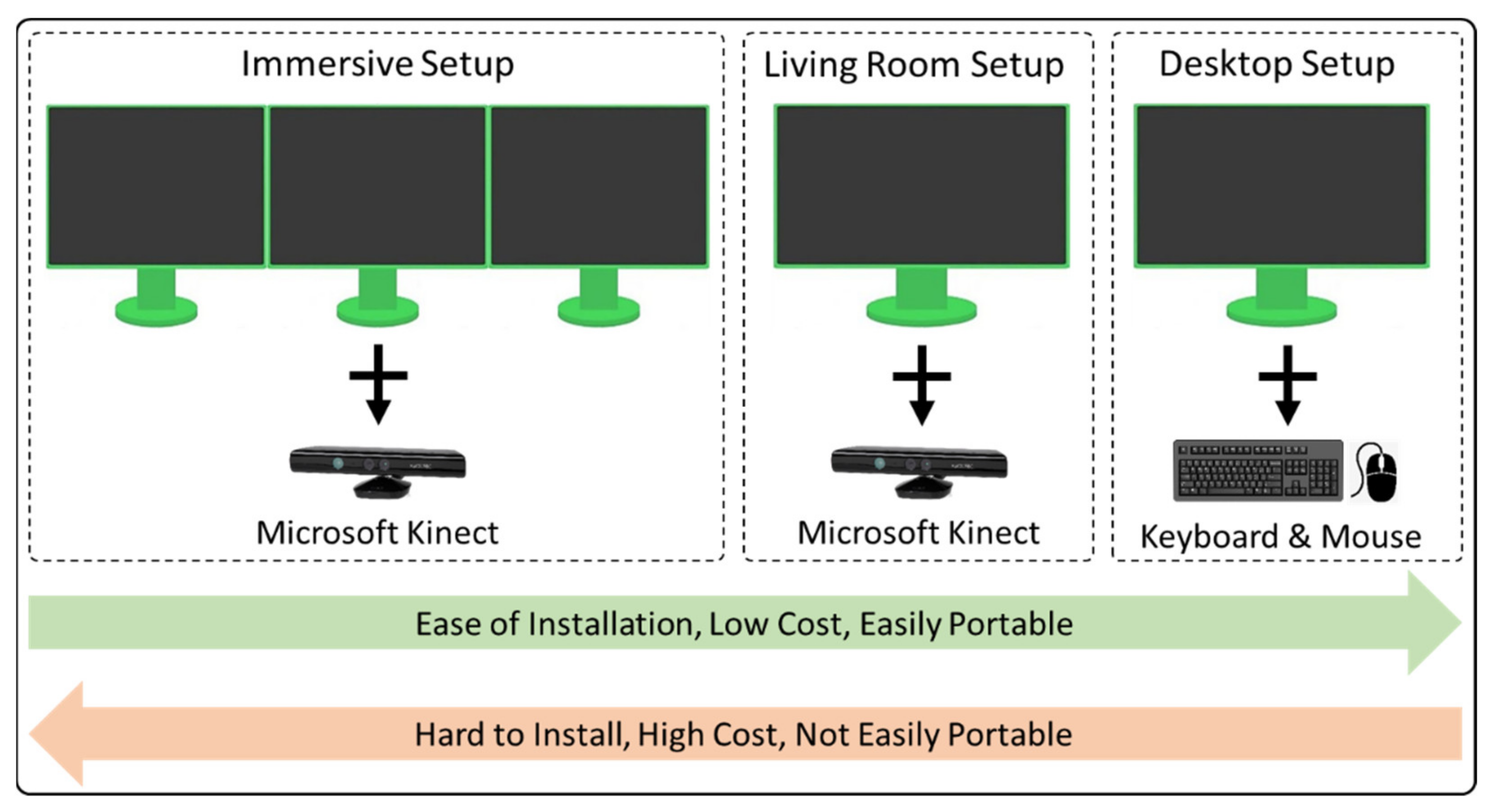 Immersive Setup

Microsoft Kinect

Living Room Setup

Microsoft Kinect

Desktop Setup

Keyboard & Mouse

Ease of Installation, Low Cost, Easily Portable

Hard to Install, High Cost, Not Easily Portable